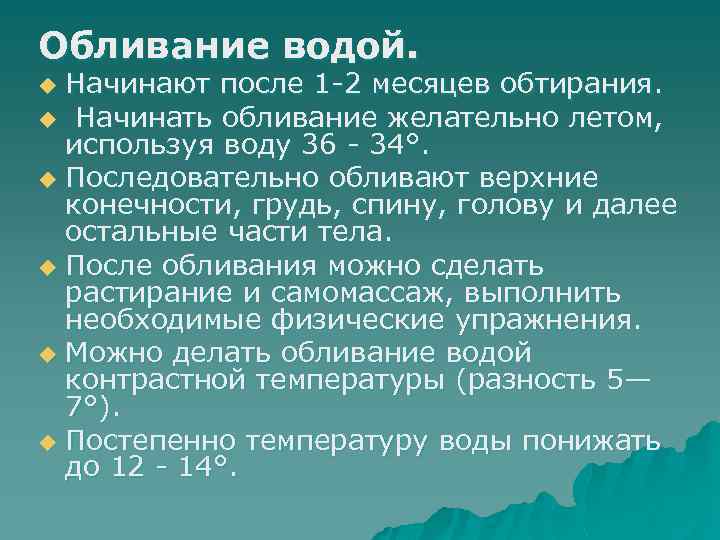 Обливание водой.

Начинают после 1-2 месяцев обтирания.

Начинать обливание желательно летом, используя воду 36 - 34°.

Последовательно обливают верхние конечности, грудь, спину, голову и далее остальные части тела.

После обливания можно сделать растирание и самомассаж, выполнить необходимые физические упражнения.

Можно делать обливание водой контрастной температуры (разность 5—7°).

Постепенно температуру воды понижать до 12 - 14°.